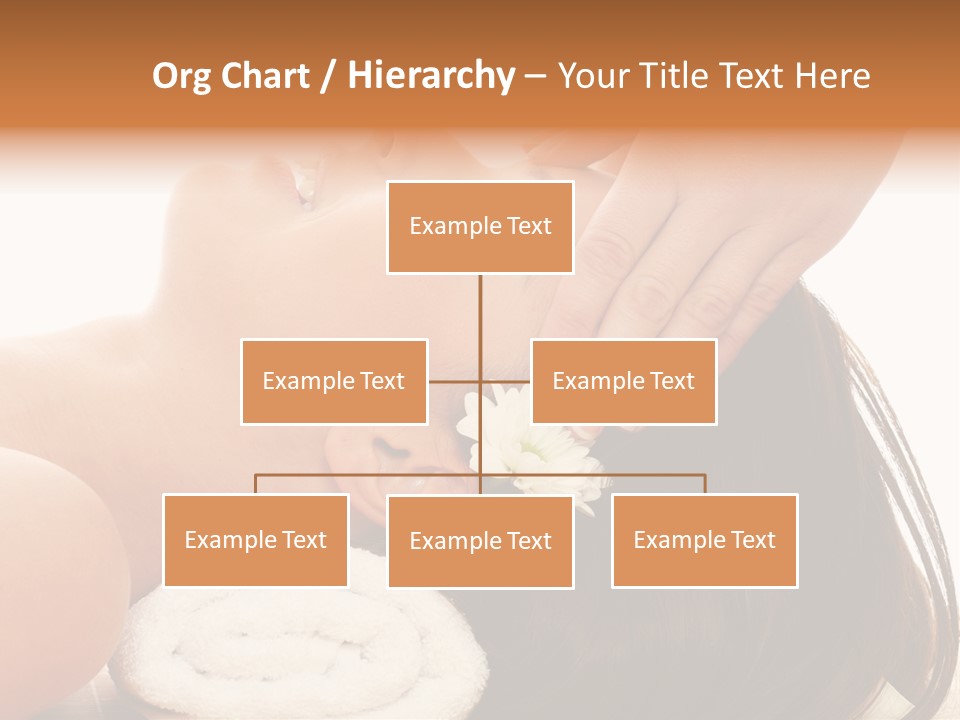 Org Chart / Hierarchy – Your Title Text Here

Example Text

Example Text

Example Text

Example Text

Example Text

Example Text